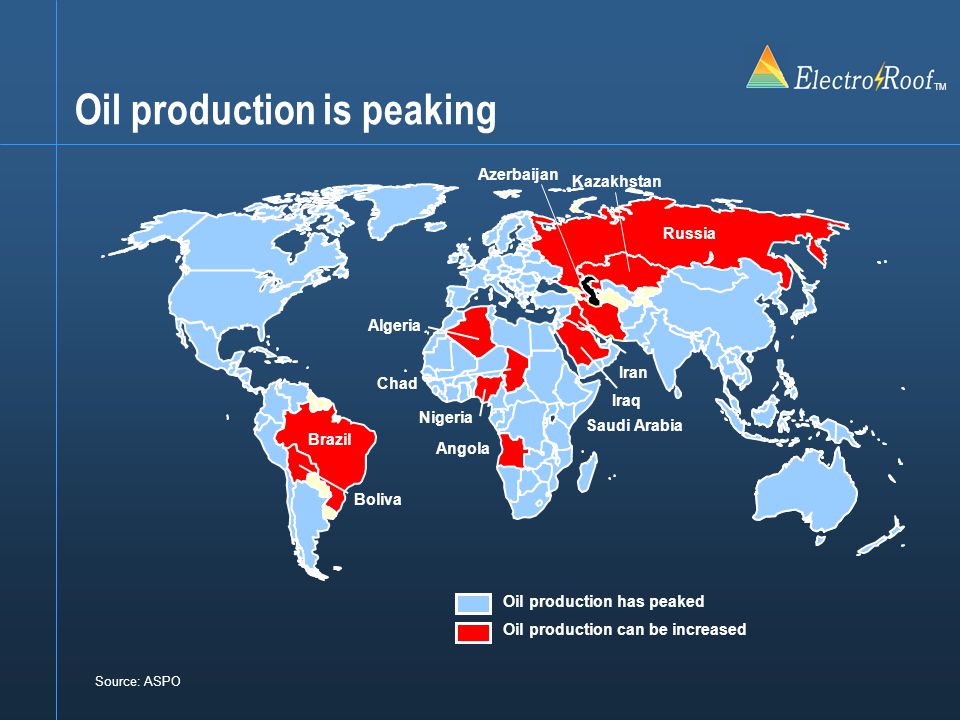 ElectroRoof™

Oil production is peaking

Azerbaijan
Kazakhstan
Russia
Algeria
Chad
Nigeria
Angola
Iran
Iraq
Saudi Arabia
Brazil
Boliva

Oil production has peaked
Oil production can be increased

Source: ASPO